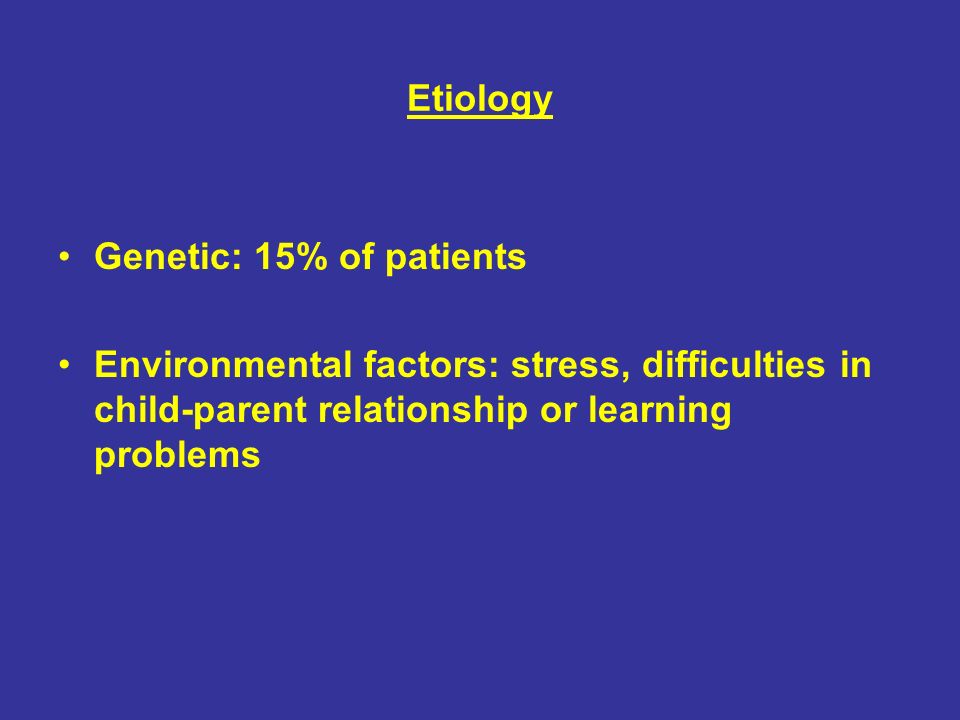 Etiology

• Genetic: 15% of patients

• Environmental factors: stress, difficulties in child-parent relationship or learning problems